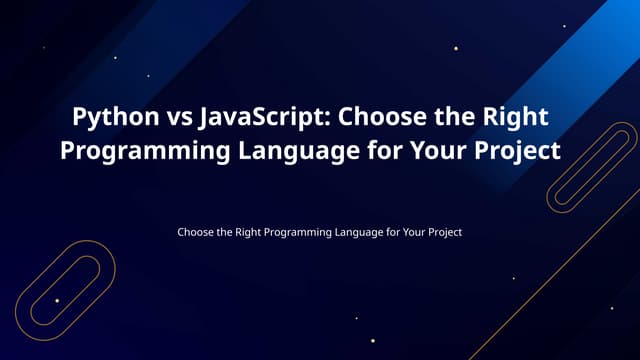 Python vs JavaScript: Choose the Right Programming Language for Your Project

Choose the Right Programming Language for Your Project